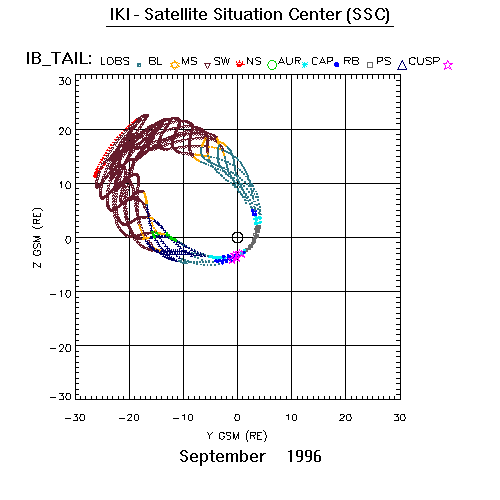 IKI - Satellite Situation Center (SSC)

IB_TAIL: LOBS BL MS SW NS AUR CAP RB PS CUSP

30
20
10
0
−10
−20
−30

Z GSM (RE)

−30 −20 −10 0 10 20 30

Y GSM (RE)

September 1996